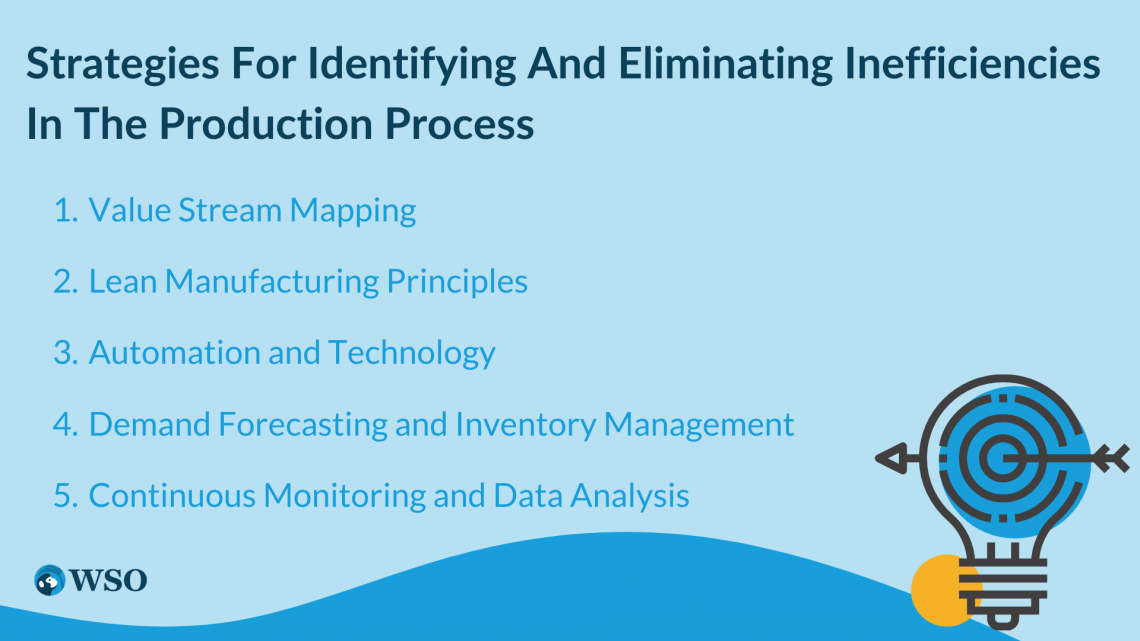 Strategies For Identifying And Eliminating Inefficiencies In The Production Process

1. Value Stream Mapping
2. Lean Manufacturing Principles
3. Automation and Technology
4. Demand Forecasting and Inventory Management
5. Continuous Monitoring and Data Analysis

WSO